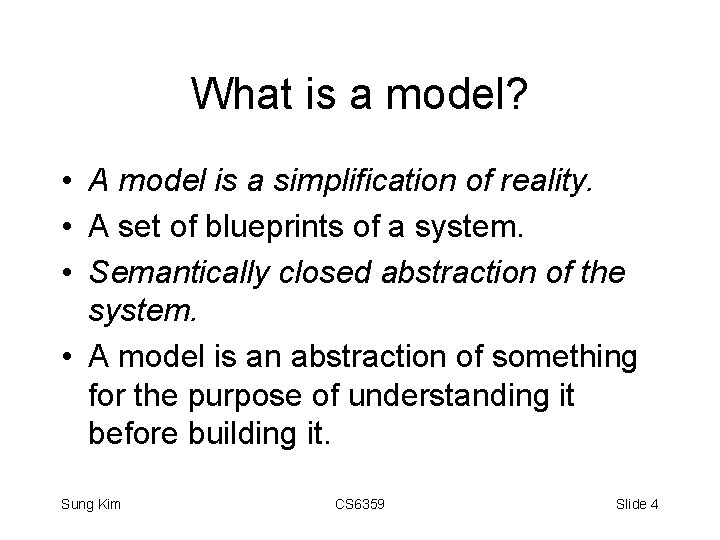 What is a model?

• A model is a simplification of reality.
• A set of blueprints of a system.
• Semantically closed abstraction of the system.
• A model is an abstraction of something for the purpose of understanding it before building it.

Sung Kim CS6359 Slide 4